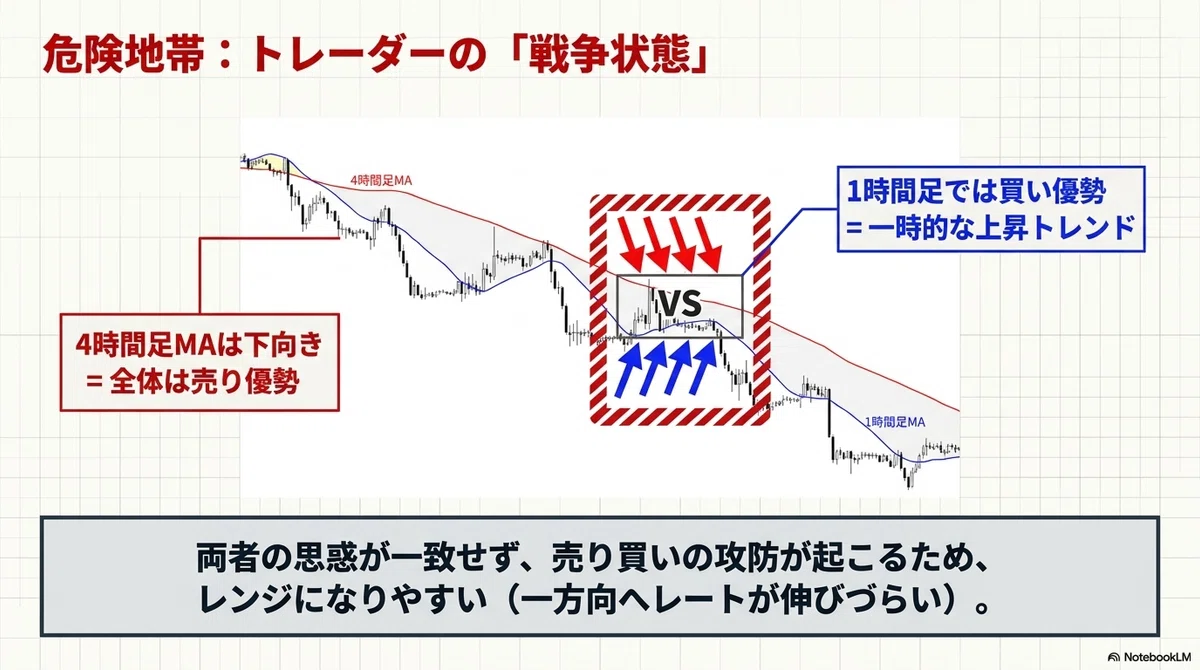 危険地帯：トレーダーの「戦争状態」

4時間足MA

1時間足では買い優勢
＝一時的な上昇トレンド

VS

4時間足MAは下向き
＝全体は売り優勢

1時間足MA

両者の思惑が一致せず、売り買いの攻防が起こるため、
レンジになりやすい（一方向へレートが伸びづらい）。

NotebookLM